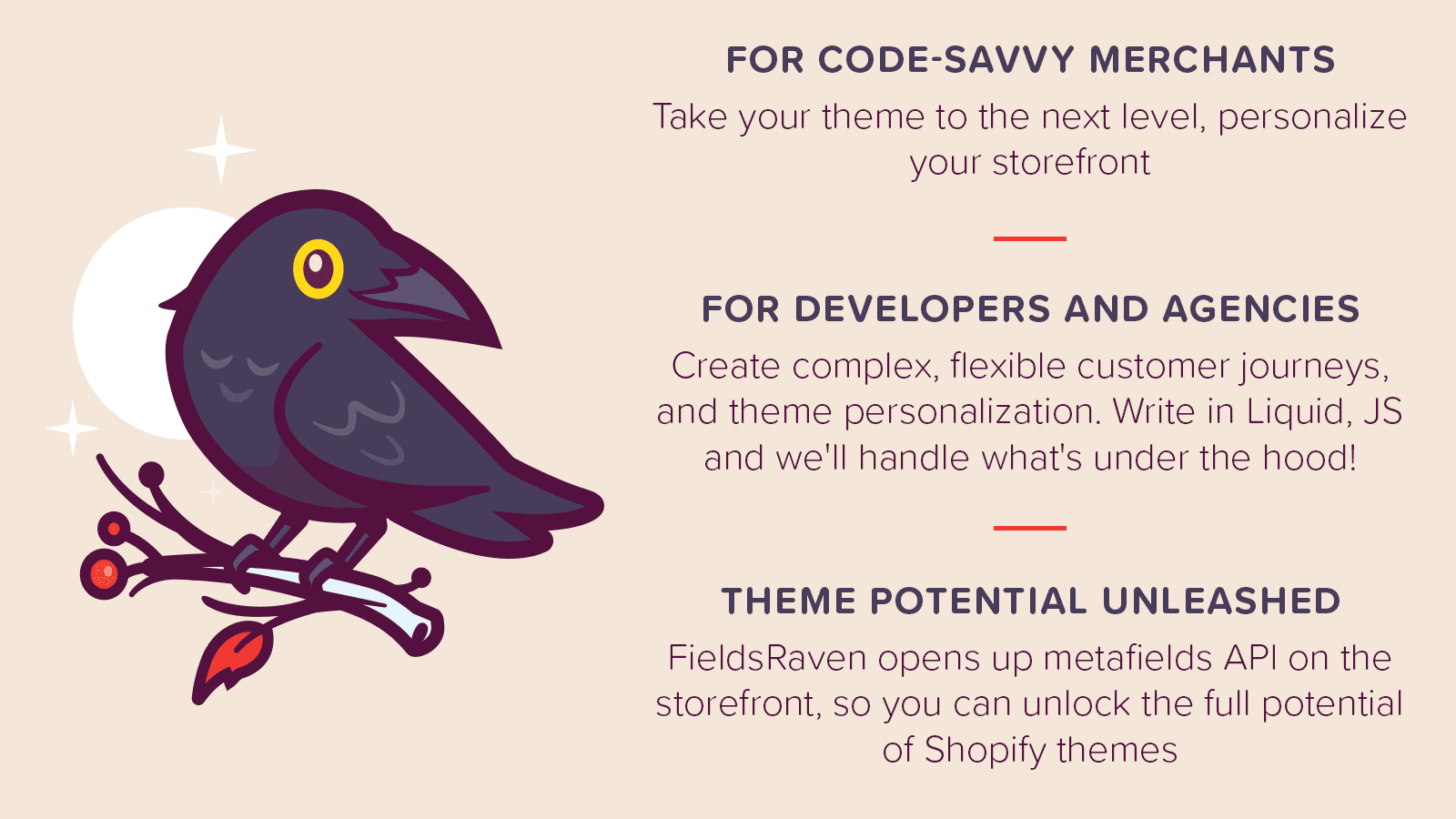 FOR CODE-SAVVY MERCHANTS

Take your theme to the next level, personalize your storefront

FOR DEVELOPERS AND AGENCIES

Create complex, flexible customer journeys, and theme personalization. Write in Liquid, JS and we'll handle what's under the hood!

THEME POTENTIAL UNLEASHED

FieldsRaven opens up metafields API on the storefront, so you can unlock the full potential of Shopify themes